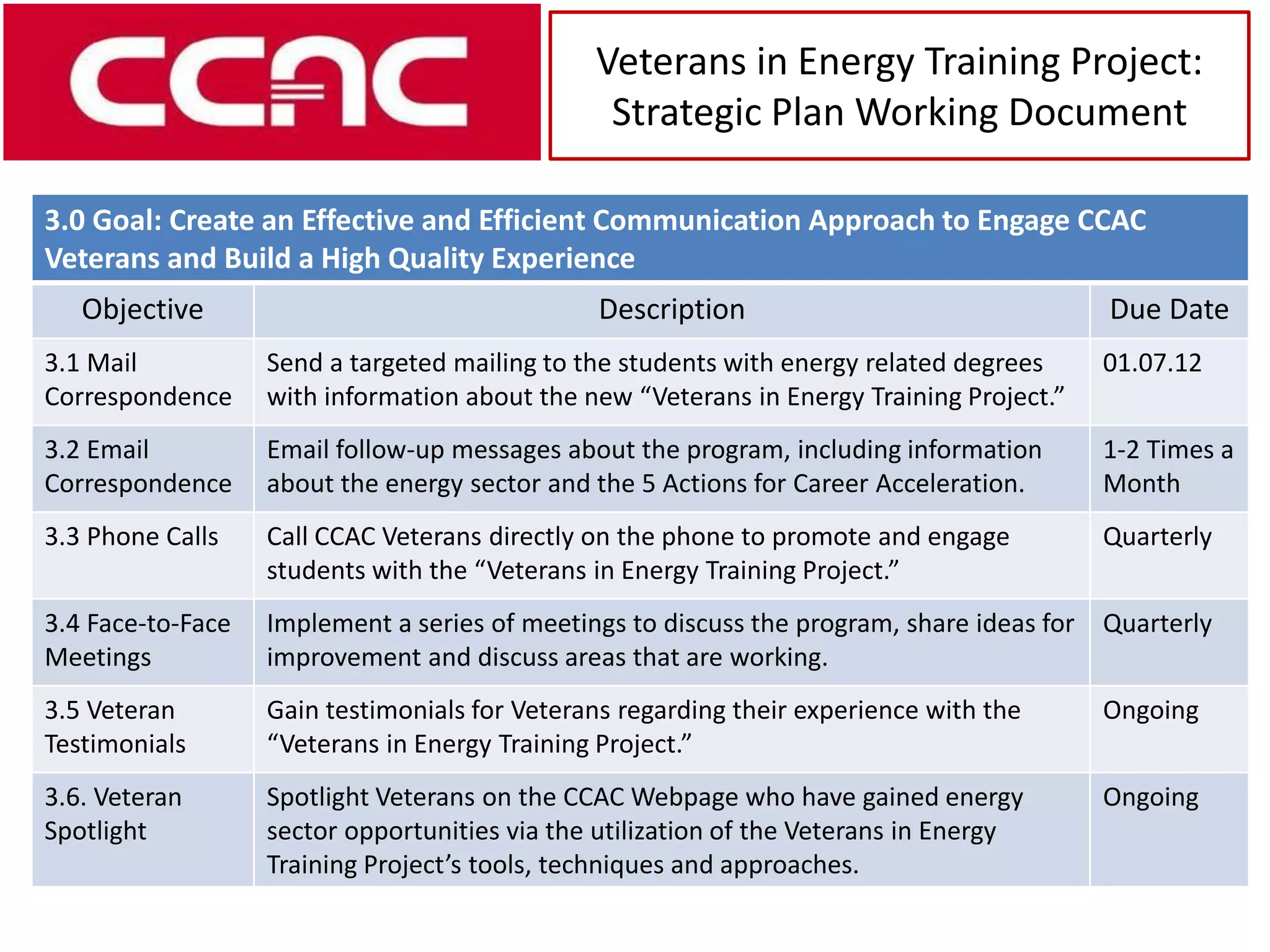 CCAC

Veterans in Energy Training Project: Strategic Plan Working Document

3.0 Goal: Create an Effective and Efficient Communication Approach to Engage CCAC Veterans and Build a High Quality Experience

| Objective | Description | Due Date |
|---|---|---|
| 3.1 Mail Correspondence | Send a targeted mailing to the students with energy related degrees with information about the new “Veterans in Energy Training Project.” | 01.07.12 |
| 3.2 Email Correspondence | Email follow-up messages about the program, including information about the energy sector and the 5 Actions for Career Acceleration. | 1-2 Times a Month |
| 3.3 Phone Calls | Call CCAC Veterans directly on the phone to promote and engage students with the “Veterans in Energy Training Project.” | Quarterly |
| 3.4 Face-to-Face Meetings | Implement a series of meetings to discuss the program, share ideas for improvement and discuss areas that are working. | Quarterly |
| 3.5 Veteran Testimonials | Gain testimonials for Veterans regarding their experience with the “Veterans in Energy Training Project.” | Ongoing |
| 3.6. Veteran Spotlight | Spotlight Veterans on the CCAC Webpage who have gained energy sector opportunities via the utilization of the Veterans in Energy Training Project’s tools, techniques and approaches. | Ongoing |